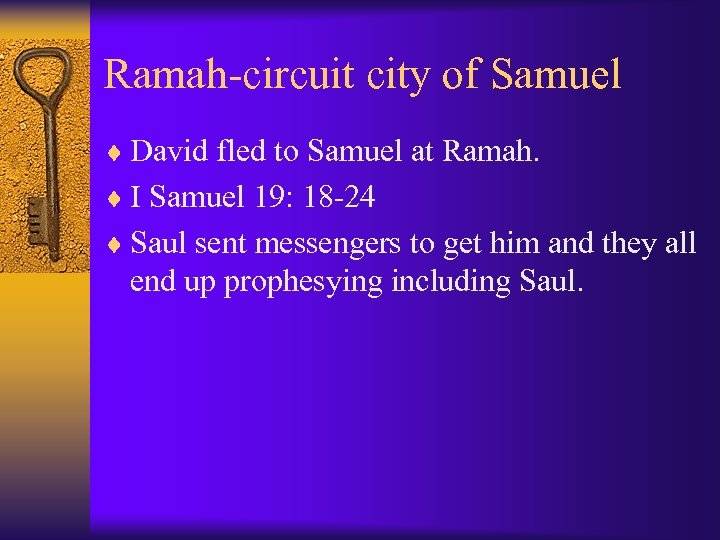 Ramah-circuit city of Samuel

♦ David fled to Samuel at Ramah.
♦ I Samuel 19: 18-24
♦ Saul sent messengers to get him and they all end up prophesying including Saul.